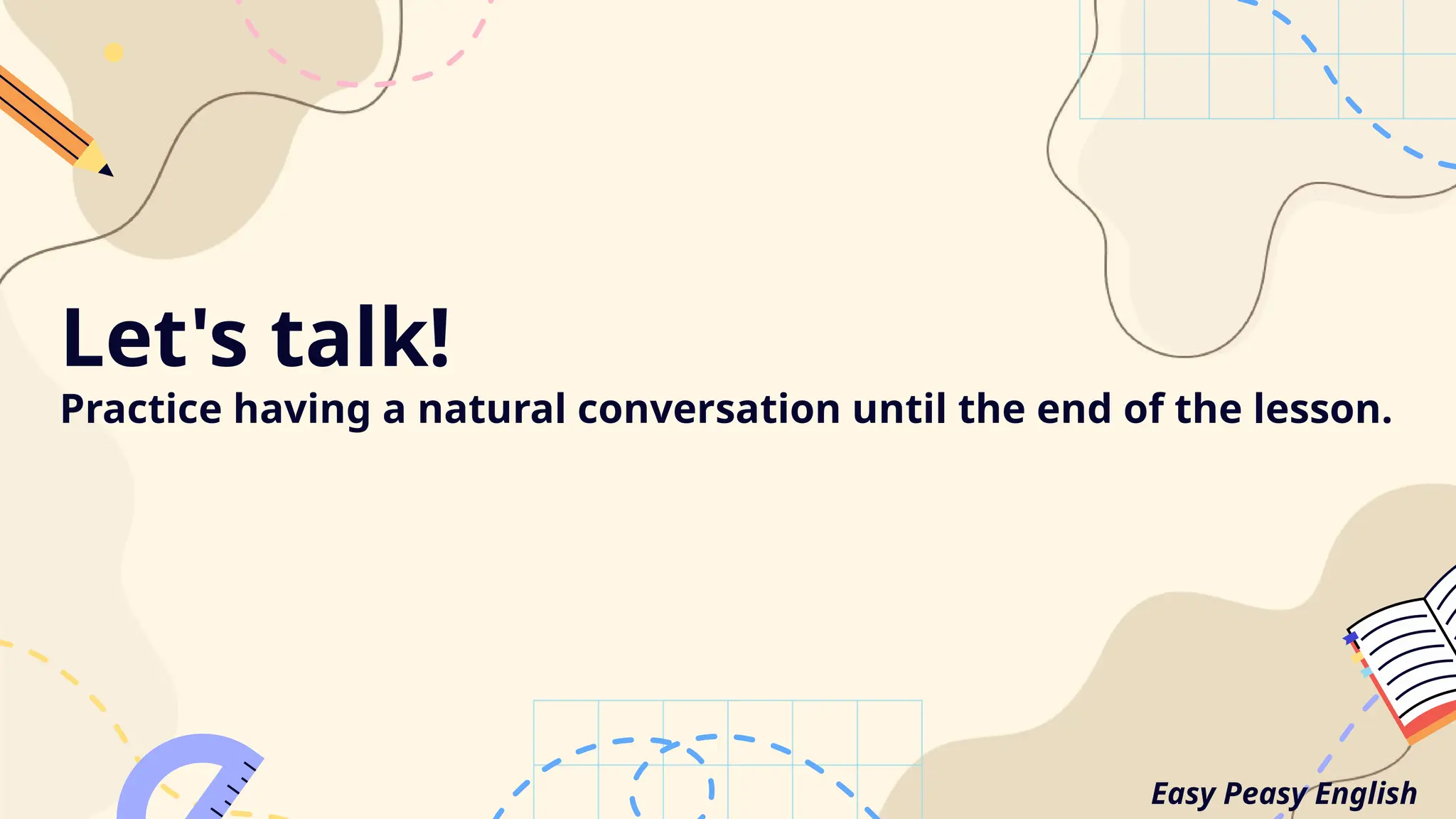 Let's talk!
Practice having a natural conversation until the end of the lesson.

Easy Peasy English